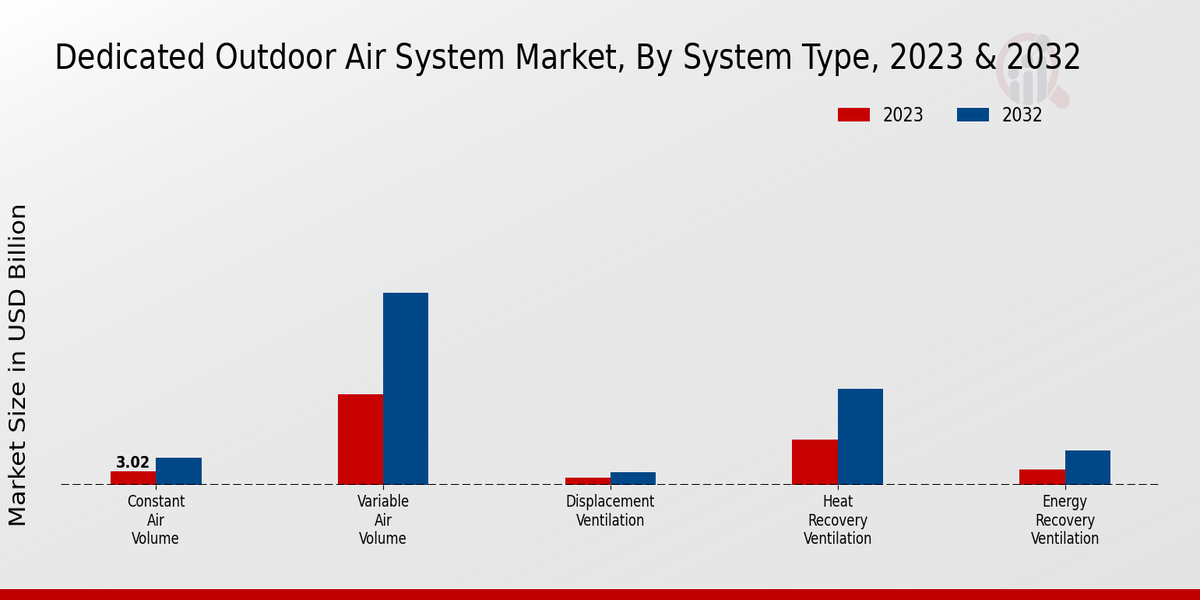 Dedicated Outdoor Air System Market, By System Type, 2023 & 2032

2023
2032

Market Size in USD Billion

3.02

Constant Air Volume

Variable Air Volume

Displacement Ventilation

Heat Recovery Ventilation

Energy Recovery Ventilation